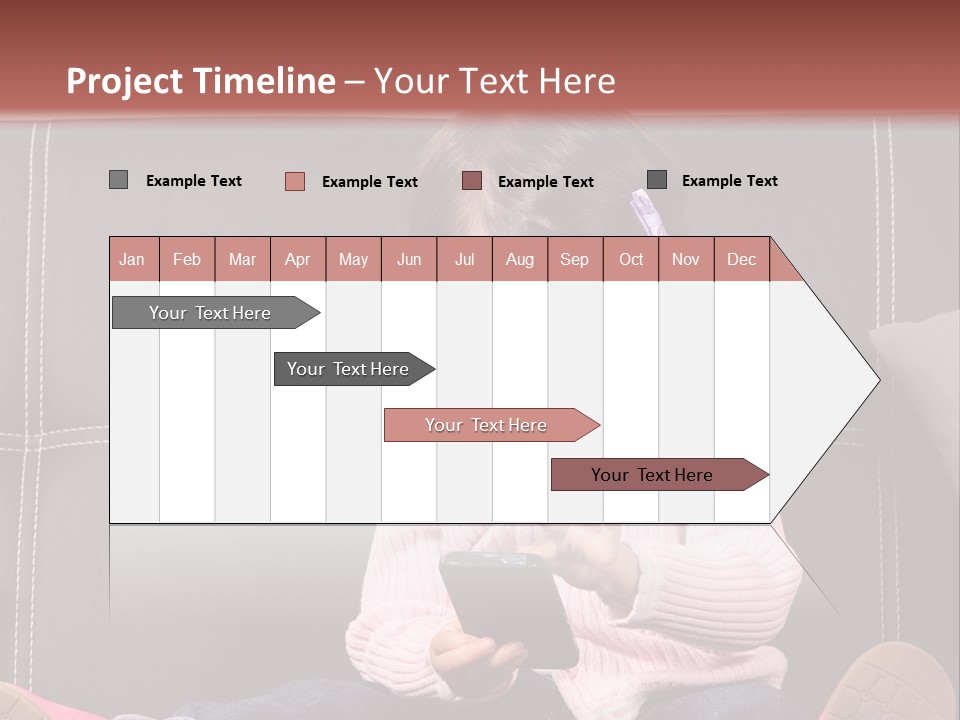 Project Timeline – Your Text Here

Example Text
Example Text
Example Text
Example Text

| Jan | Feb | Mar | Apr | May | Jun | Jul | Aug | Sep | Oct | Nov | Dec |
|---|---|---|---|---|---|---|---|---|---|---|---|

Your Text Here

Your Text Here

Your Text Here

Your Text Here